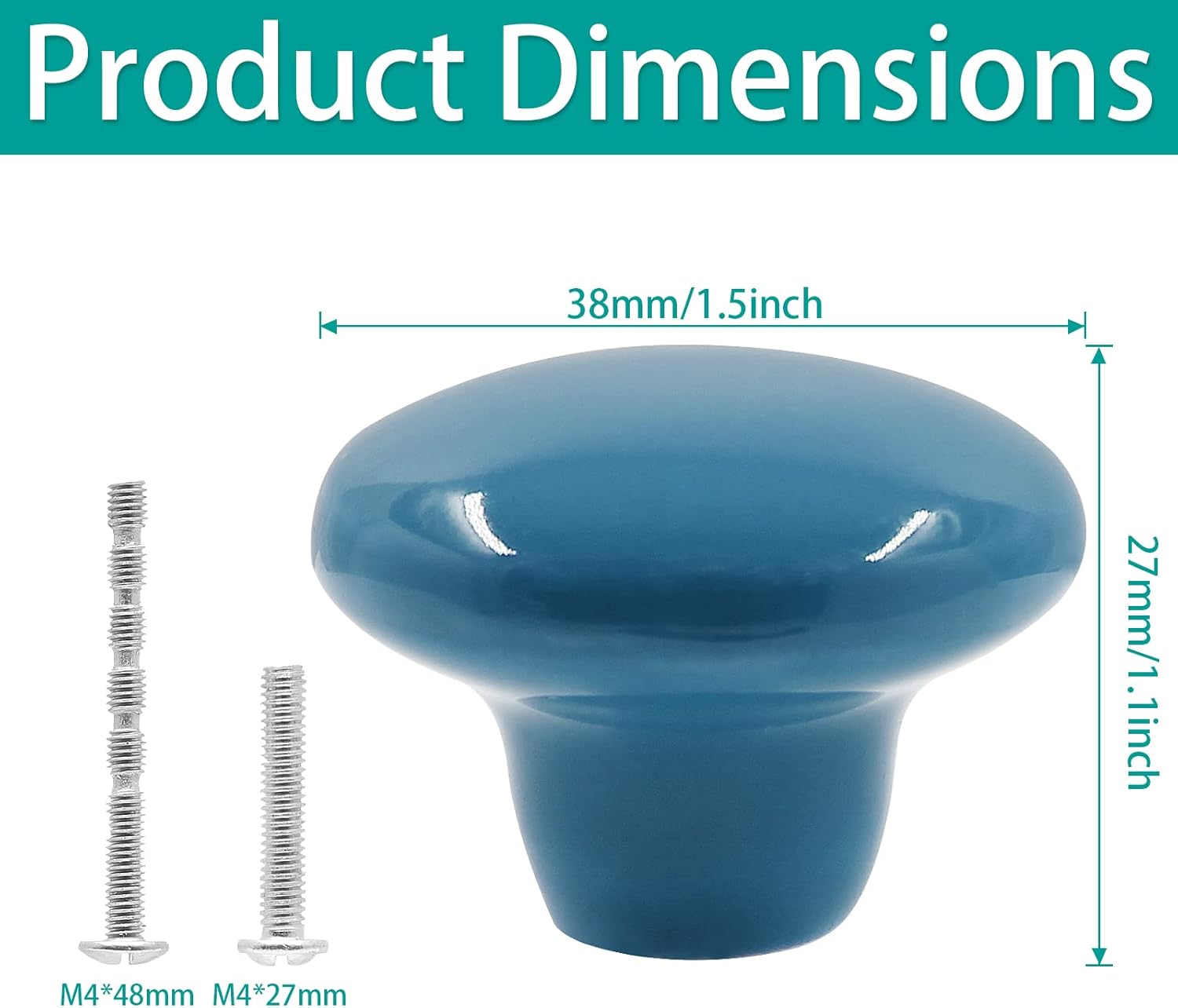 Product Dimensions

38mm/1.5inch

27mm/1.1inch

M4*48mm M4*27mm